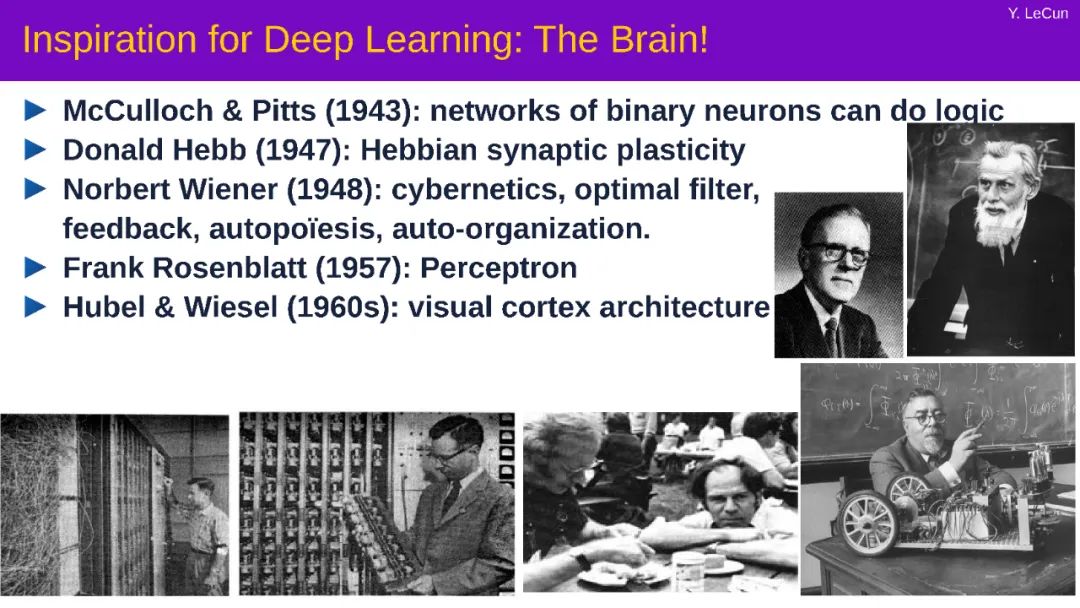 Y. LeCun

Inspiration for Deep Learning: The Brain!

► McCulloch & Pitts (1943): networks of binary neurons can do logic
► Donald Hebb (1947): Hebbian synaptic plasticity
► Norbert Wiener (1948): cybernetics, optimal filter, feedback, autopoïesis, auto-organization.
► Frank Rosenblatt (1957): Perceptron
► Hubel & Wiesel (1960s): visual cortex architecture